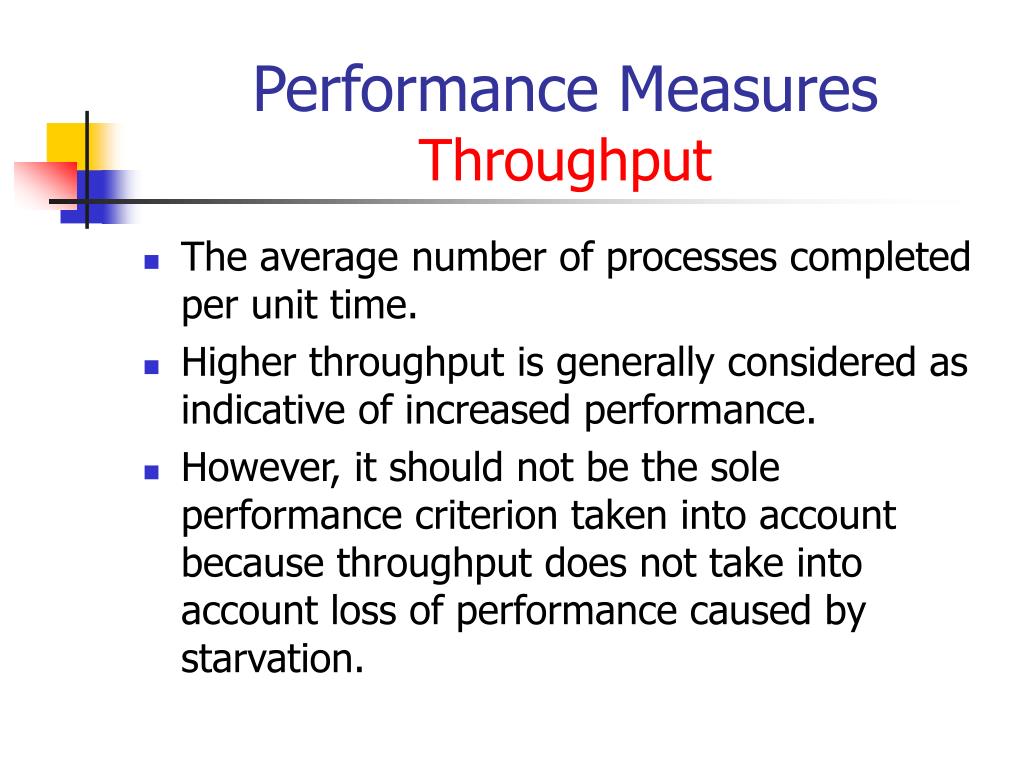 Performance Measures
Throughput

- The average number of processes completed per unit time.
- Higher throughput is generally considered as indicative of increased performance.
- However, it should not be the sole performance criterion taken into account because throughput does not take into account loss of performance caused by starvation.